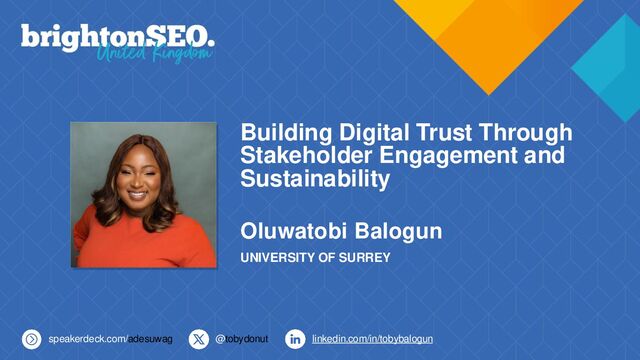 brightonSEO.
United Kingdom

Building Digital Trust Through Stakeholder Engagement and Sustainability

Oluwatobi Balogun

UNIVERSITY OF SURREY

speakerdeck.com/adesuwag

@tobydonut

linkedin.com/in/tobybalogun